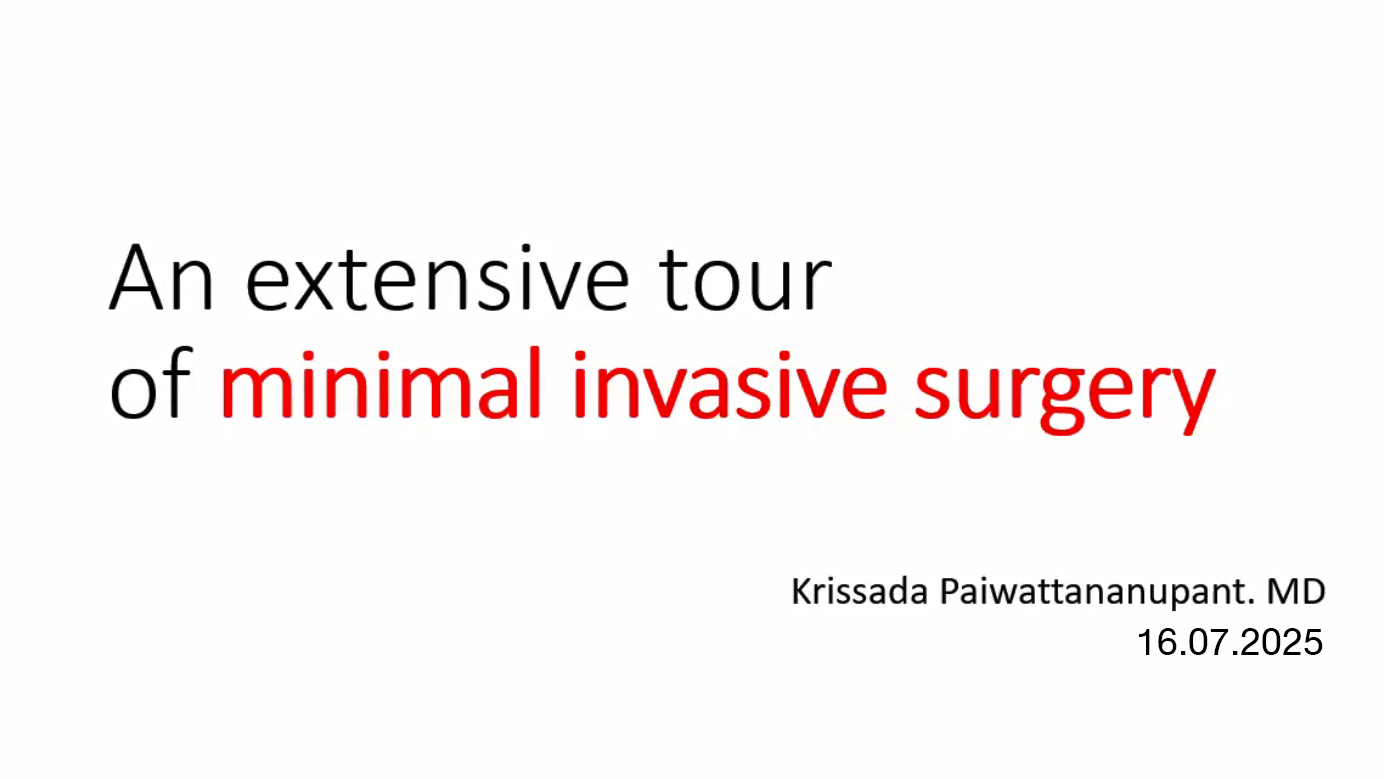 An extensive tour
of minimal invasive surgery

Krissada Paiwattananupant. MD
16.07.2025